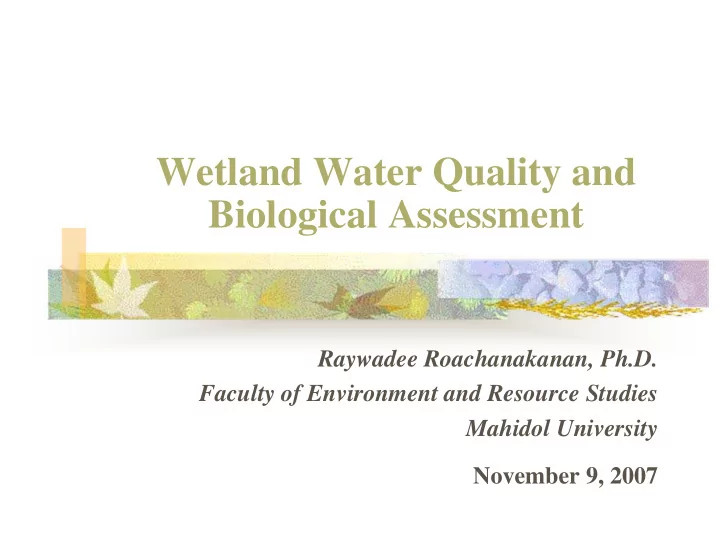 Wetland Water Quality and Biological Assessment

Raywadee Roachanakanan, Ph.D.
Faculty of Environment and Resource Studies
Mahidol University

November 9, 2007